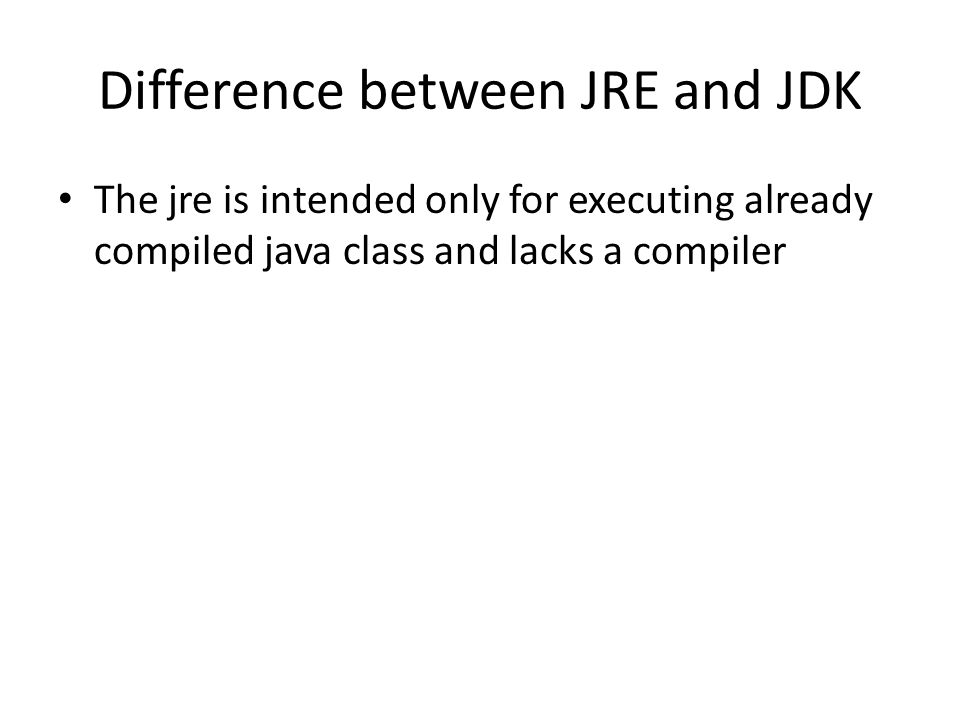 Difference between JRE and JDK

• The jre is intended only for executing already compiled java class and lacks a compiler